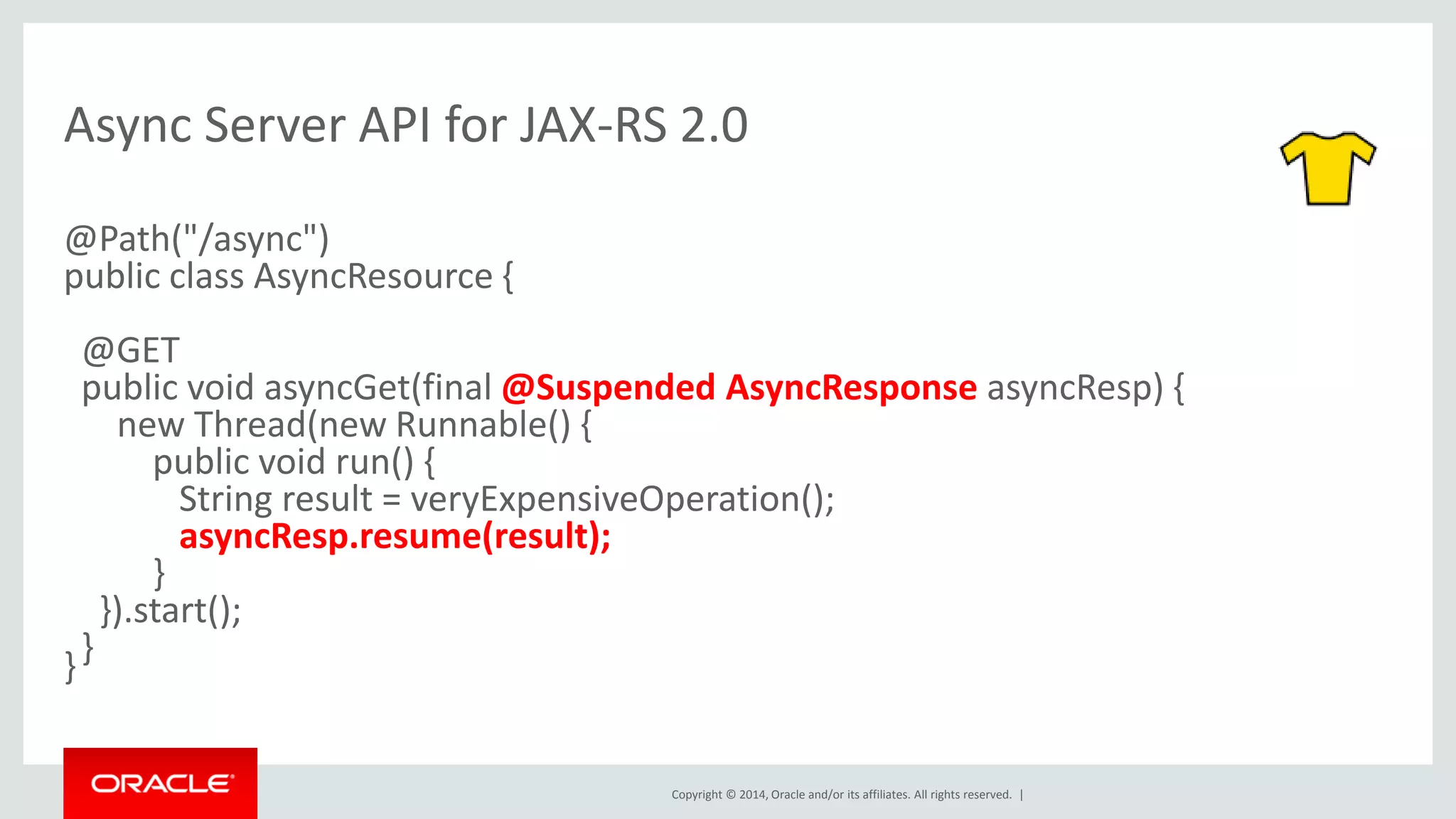 Async Server API for JAX-RS 2.0

@Path("/async")
public class AsyncResource {

@GET
public void asyncGet(final @Suspended AsyncResponse asyncResp) {
new Thread(new Runnable() {
public void run() {
String result = veryExpensiveOperation();
asyncResp.resume(result);
}
}).start();
}
}

ORACLE

Copyright © 2014, Oracle and/or its affiliates. All rights reserved. |